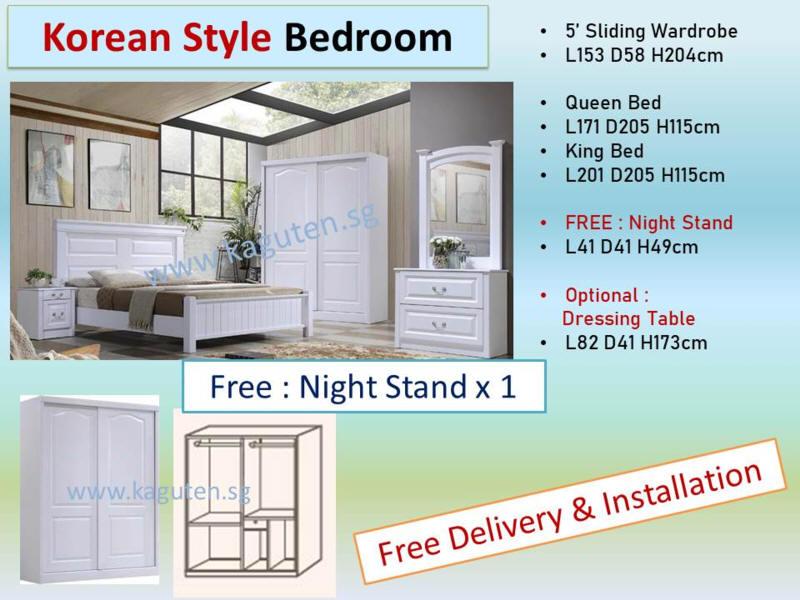 Korean Style Bedroom

www.kaguten.sg

- 5' Sliding Wardrobe
- L153 D58 H204cm

- Queen Bed
- L171 D205 H115cm
- King Bed
- L201 D205 H115cm

- FREE : Night Stand
- L41 D41 H49cm

- Optional : Dressing Table
- L82 D41 H173cm

Free : Night Stand x 1

www.kaguten.sg

Free Delivery & Installation